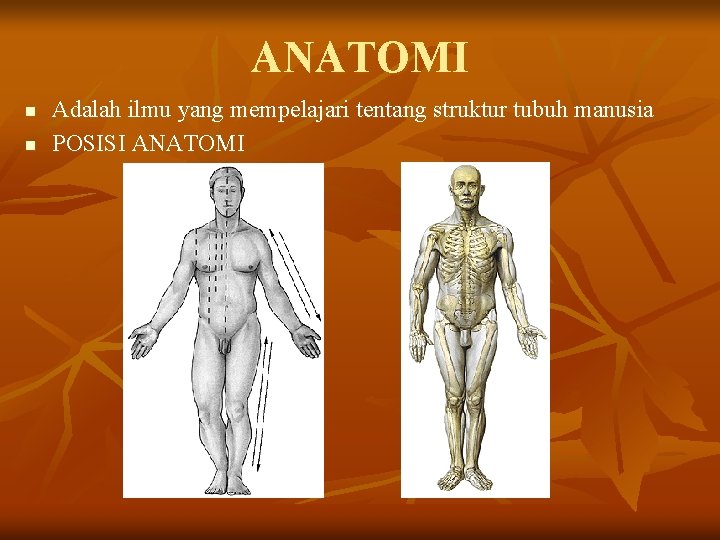 ANATOMI

- Adalah ilmu yang mempelajari tentang struktur tubuh manusia
- POSISI ANATOMI